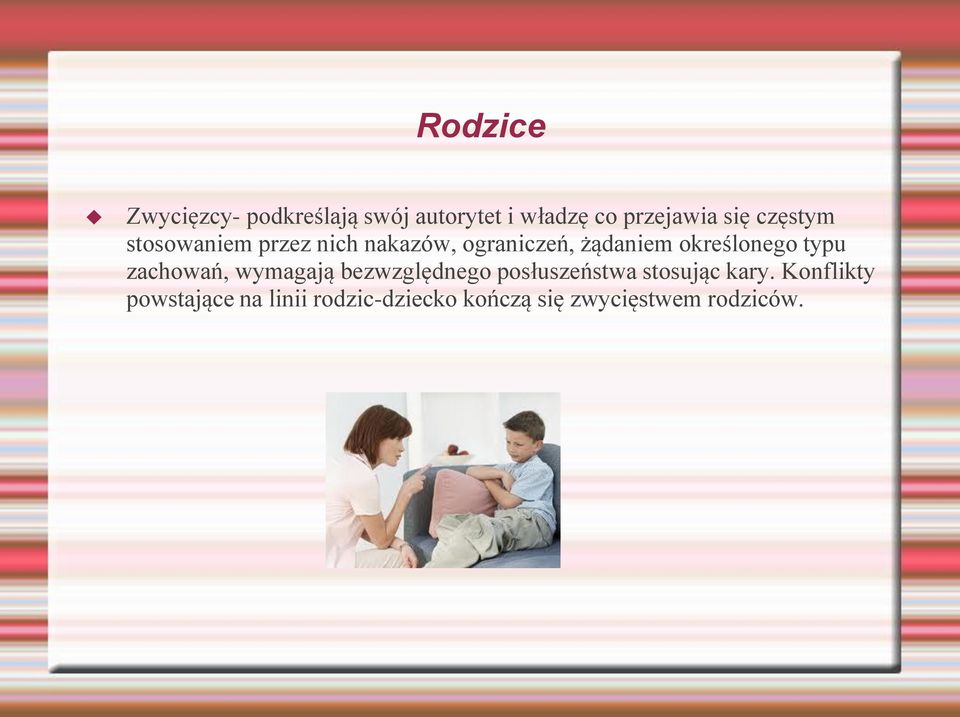 Rodzice

Zwycięzcy- podkreślają swój autorytet i władzę co przejawia się częstym stosowaniem przez nich nakazów, ograniczeń, żądaniem określonego typu zachowań, wymagają bezwzględnego posłuszeństwa stosując kary. Konflikty powstające na linii rodzic-dziecko kończą się zwycięstwem rodziców.